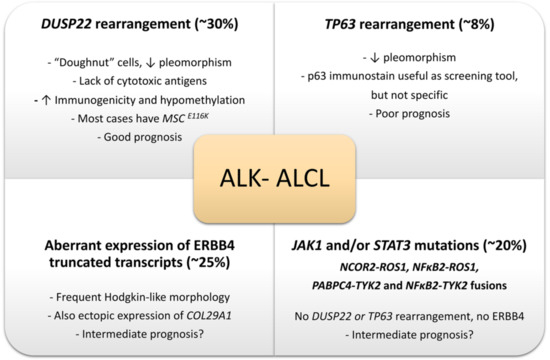 DUSP22 rearrangement (~30%)

- "Doughnut" cells, ↓ pleomorphism
- Lack of cytotoxic antigens
- ↑ Immunogenicity and hypomethylation
- Most cases have MSC $^{E116K}$
- Good prognosis

TP63 rearrangement (~8%)

- ↓ pleomorphism
- p63 immunostain useful as screening tool, but not specific
- Poor prognosis

ALK- ALCL

Aberrant expression of ERBB4 truncated transcripts (~25%)

- Frequent Hodgkin-like morphology
- Also ectopic expression of COL29A1
- Intermediate prognosis?

JAK1 and/or STAT3 mutations (~20%)
NCOR2-ROS1, NFκB2-ROS1, PABPC4-TYK2 and NFκB2-TYK2 fusions

No DUSP22 or TP63 rearrangement, no ERBB4
- Intermediate prognosis?